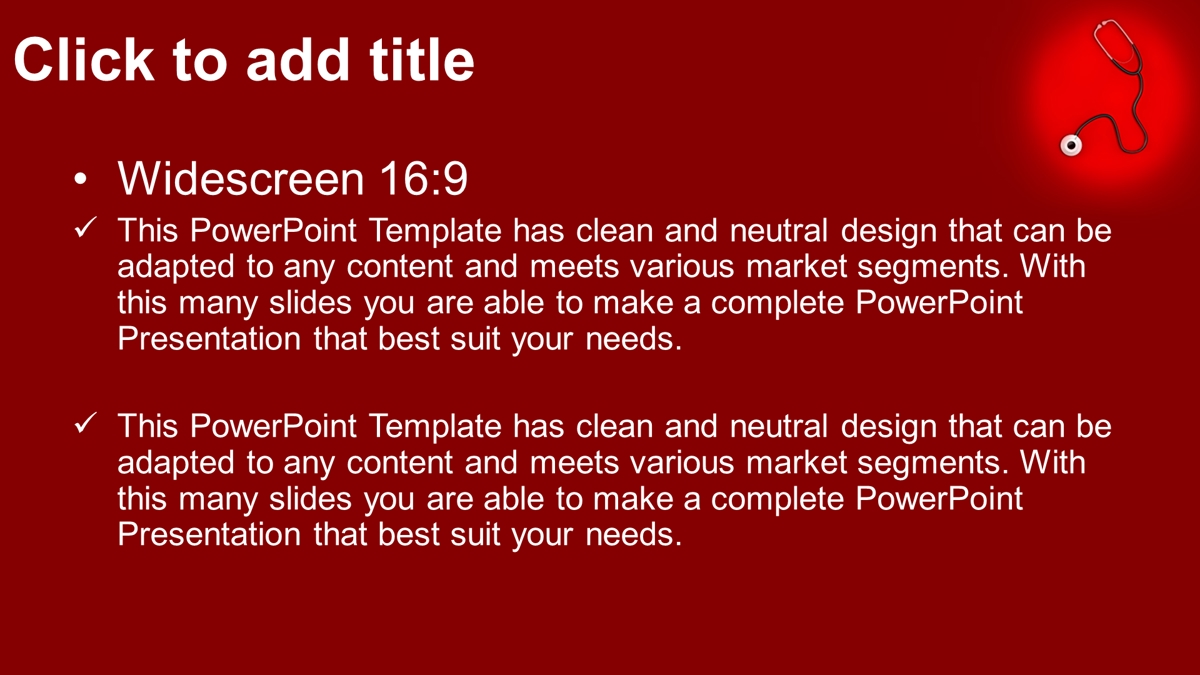 Click to add title

• Widescreen 16:9

✓ This PowerPoint Template has clean and neutral design that can be adapted to any content and meets various market segments. With this many slides you are able to make a complete PowerPoint Presentation that best suit your needs.

✓ This PowerPoint Template has clean and neutral design that can be adapted to any content and meets various market segments. With this many slides you are able to make a complete PowerPoint Presentation that best suit your needs.